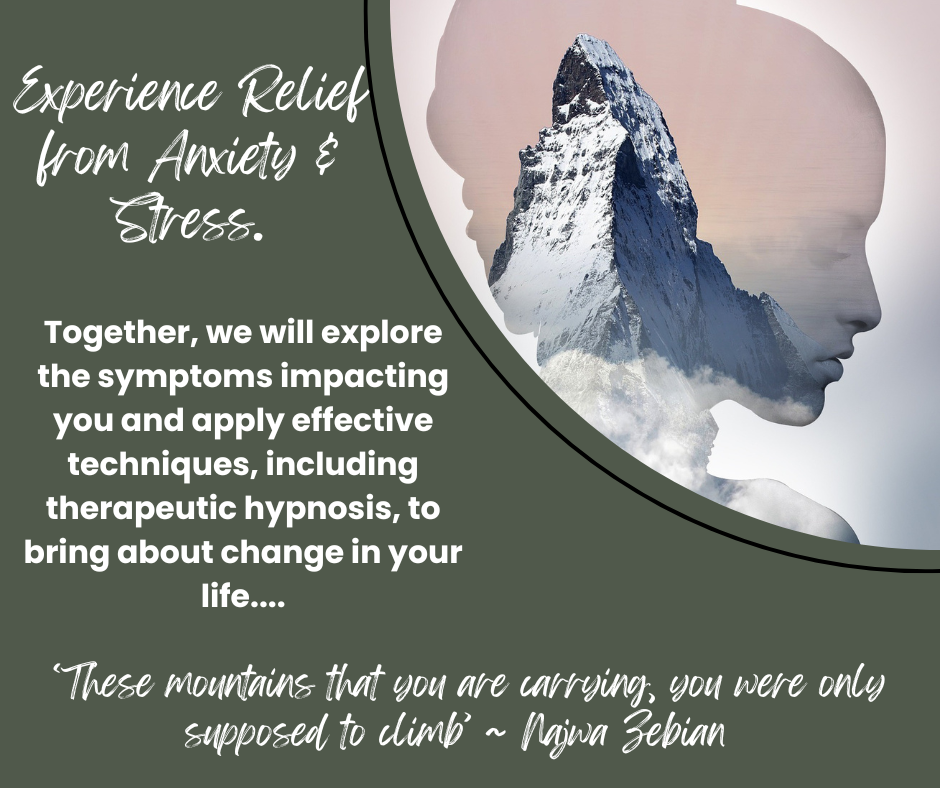 Experience Relief from Anxiety & Stress.

Together, we will explore the symptoms impacting you and apply effective techniques, including therapeutic hypnosis, to bring about change in your life....

'These mountains that you are carrying, you were only supposed to climb' ~ Najwa Zebian